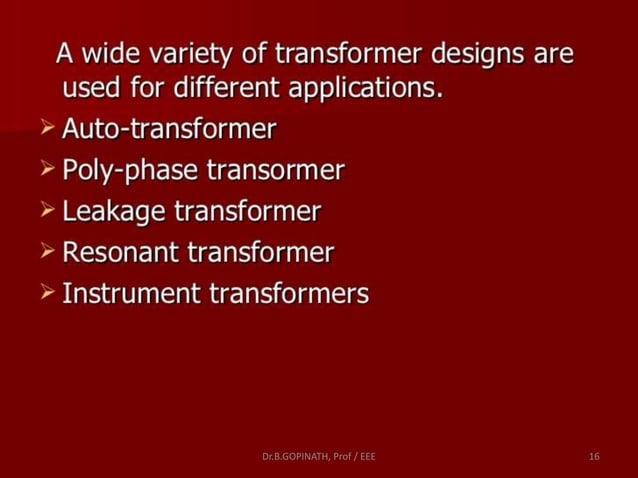 A wide variety of transformer designs are used for different applications.

➢ Auto-transformer
➢ Poly-phase transormer
➢ Leakage transformer
➢ Resonant transformer
➢ Instrument transformers

Dr.B.GOPINATH, Prof / EEE

16